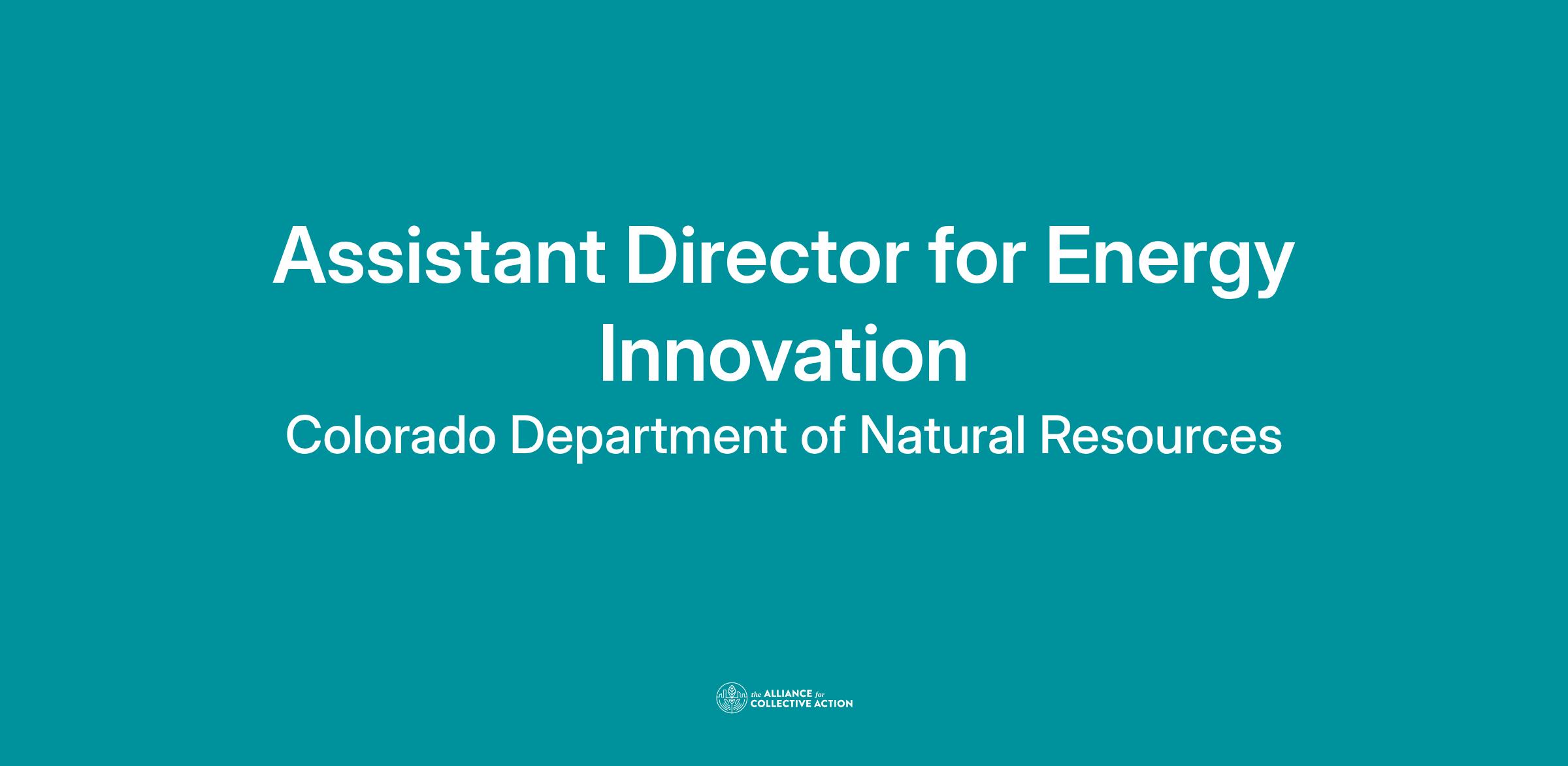 Assistant Director for Energy Innovation

Colorado Department of Natural Resources

the ALLIANCE for COLLECTIVE ACTION